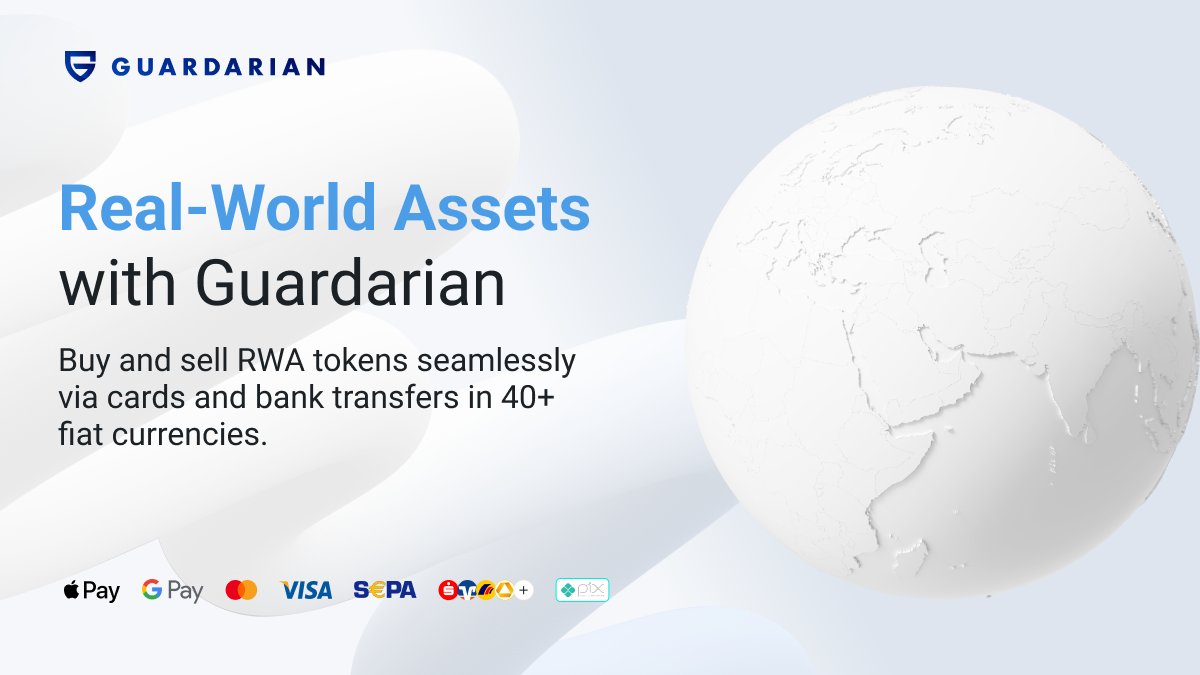 GUARDARIAN

Real-World Assets with Guardarian

Buy and sell RWA tokens seamlessly via cards and bank transfers in 40+ fiat currencies.

Pay G Pay VISA SEPA + pix